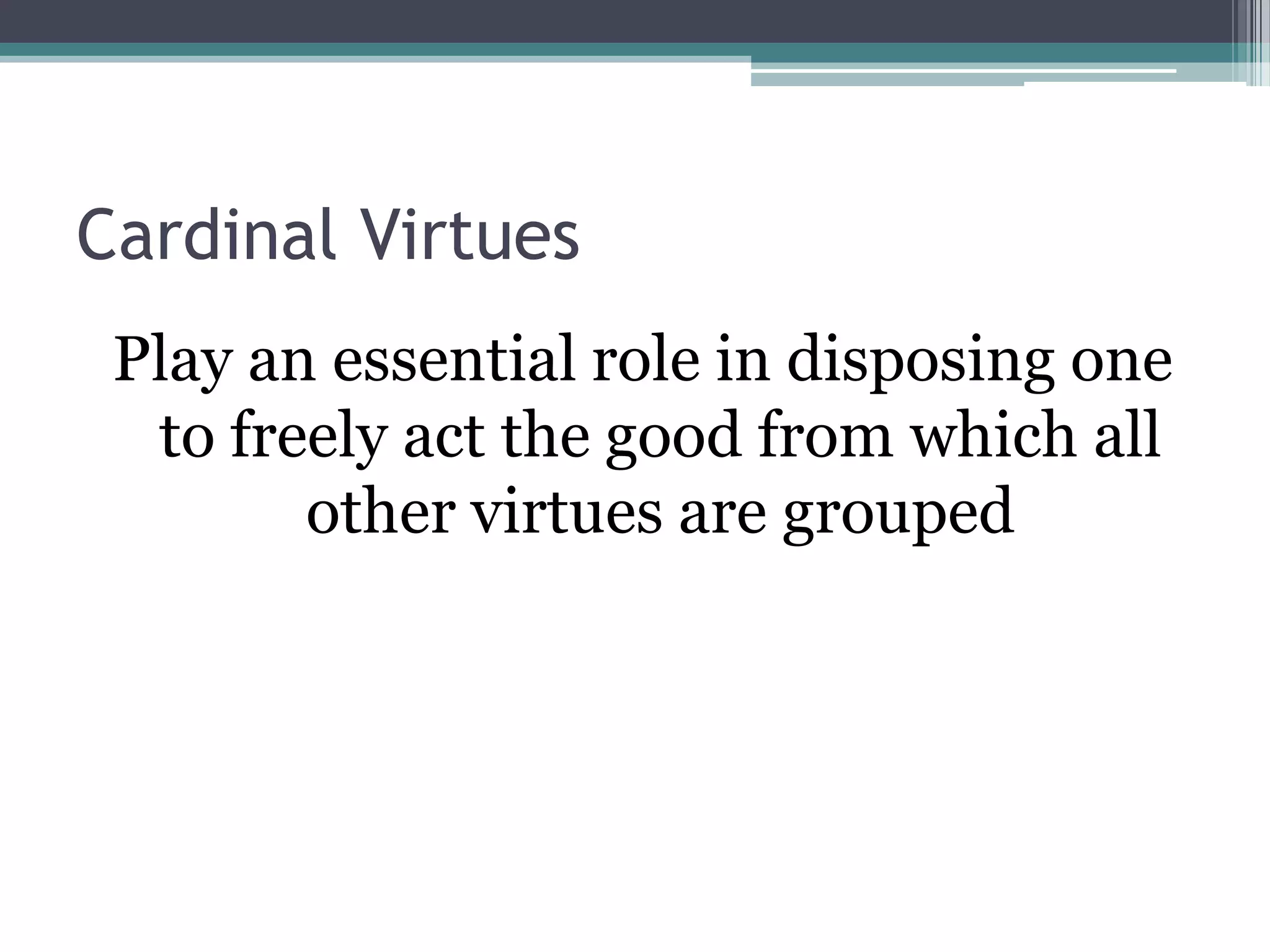 Cardinal Virtues

Play an essential role in disposing one to freely act the good from which all other virtues are grouped